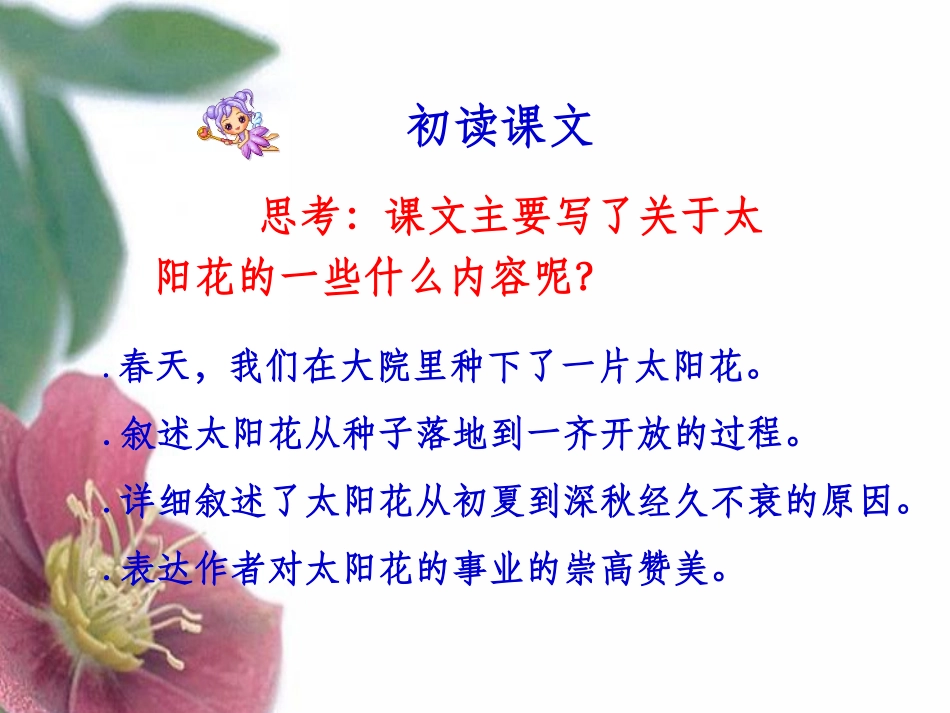 初读课文

思考：课文主要写了关于太阳花的一些什么内容呢?

.春天，我们在大院里种下了一片太阳花。

.叙述太阳花从种子落地到一齐开放的过程。

.详细叙述了太阳花从初夏到深秋经久不衰的原因。

.表达作者对太阳花的事业的崇高赞美。